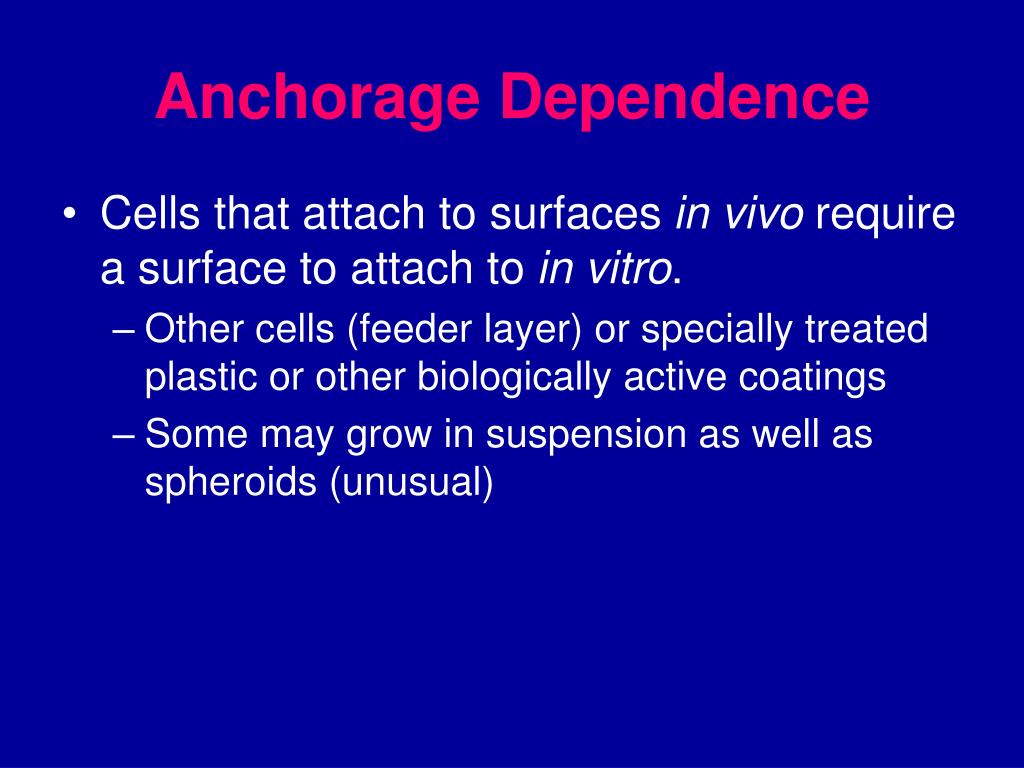 Anchorage Dependence

• Cells that attach to surfaces in vivo require a surface to attach to in vitro.
– Other cells (feeder layer) or specially treated plastic or other biologically active coatings
– Some may grow in suspension as well as spheroids (unusual)